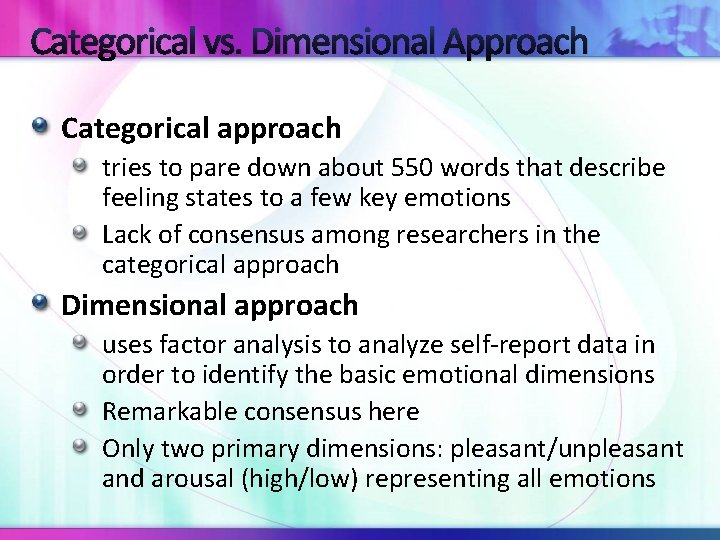 Categorical vs. Dimensional Approach

Categorical approach

tries to pare down about 550 words that describe feeling states to a few key emotions

Lack of consensus among researchers in the categorical approach

Dimensional approach

uses factor analysis to analyze self-report data in order to identify the basic emotional dimensions

Remarkable consensus here

Only two primary dimensions: pleasant/unpleasant and arousal (high/low) representing all emotions